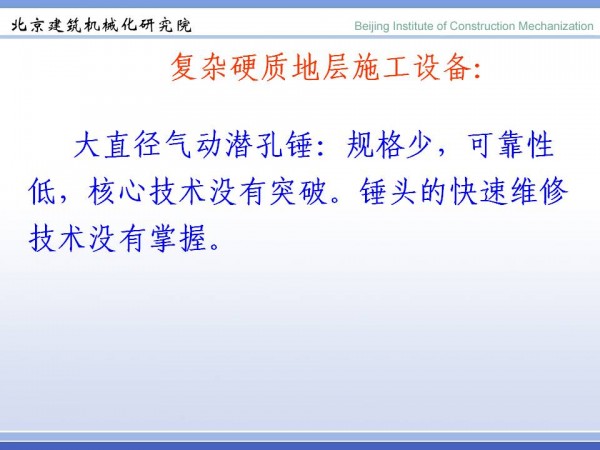 北京建筑机械化研究院

Beijing Institute of Construction Mechanization

复杂硬质地层施工设备:

大直径气动潜孔锤：规格少，可靠性低，核心技术没有突破。锤头的快速维修技术没有掌握。